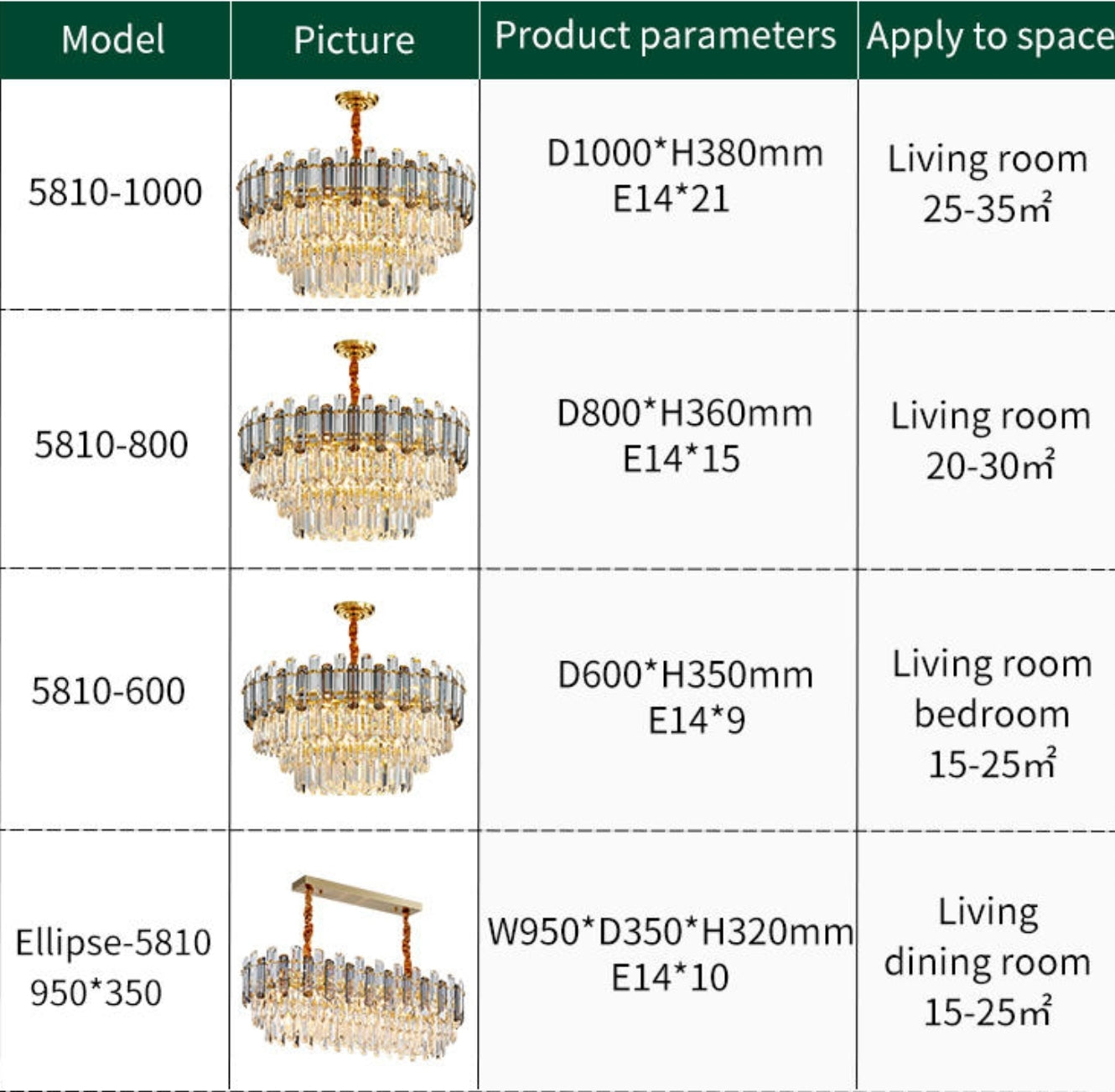 | Model | Picture | Product parameters | Apply to space |
|---|---|---|---|
| 5810-1000 | | D1000*H380mm E14*21 | Living room 25-35㎡ |
| 5810-800 | | D800*H360mm E14*15 | Living room 20-30㎡ |
| 5810-600 | | D600*H350mm E14*9 | Living room bedroom 15-25㎡ |
| Ellipse-5810 950*350 | | W950*D350*H320mm E14*10 | Living dining room 15-25㎡ |